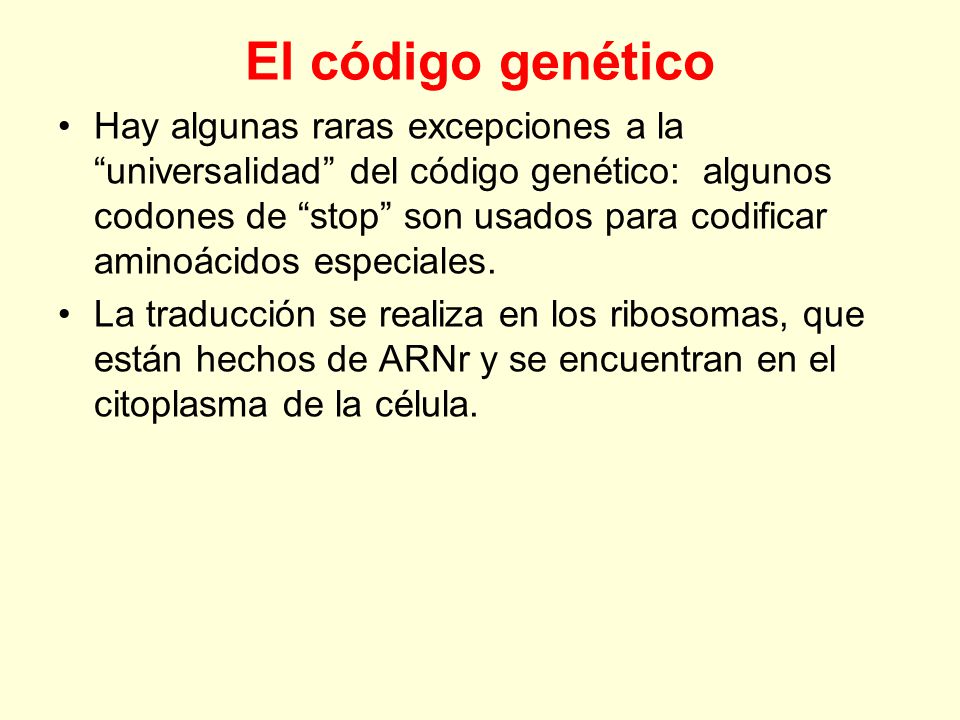 El código genético

• Hay algunas raras excepciones a la “universalidad” del código genético: algunos codones de “stop” son usados para codificar aminoácidos especiales.

• La traducción se realiza en los ribosomas, que están hechos de ARNr y se encuentran en el citoplasma de la célula.